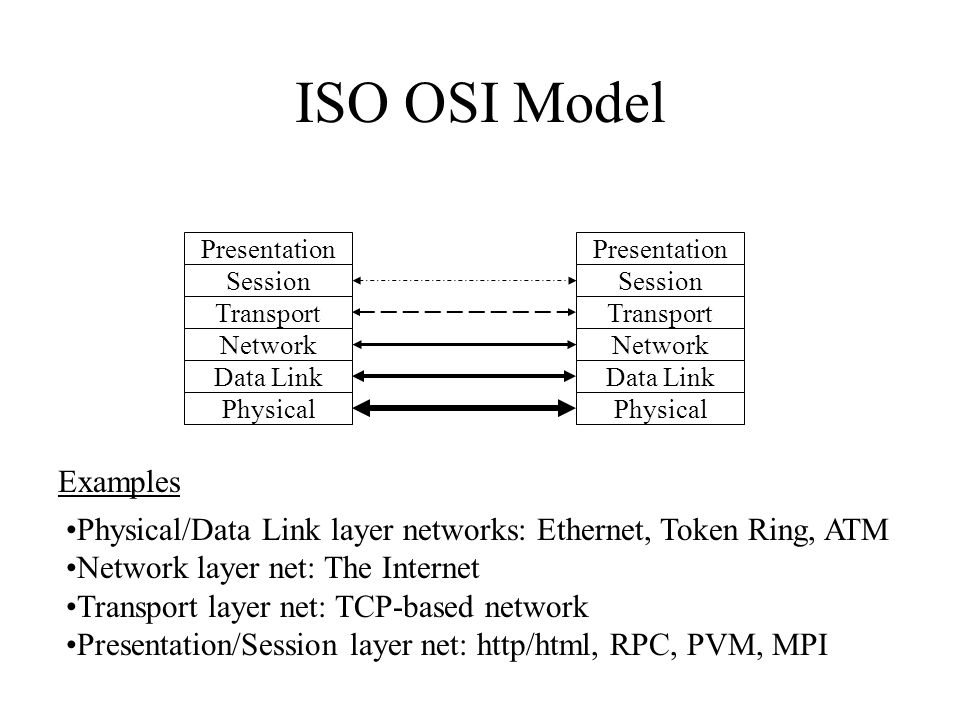 ISO OSI Model

Presentation
Session
Transport
Network
Data Link
Physical

Presentation
Session
Transport
Network
Data Link
Physical

Examples

•Physical/Data Link layer networks: Ethernet, Token Ring, ATM
•Network layer net: The Internet
•Transport layer net: TCP-based network
•Presentation/Session layer net: http/html, RPC, PVM, MPI